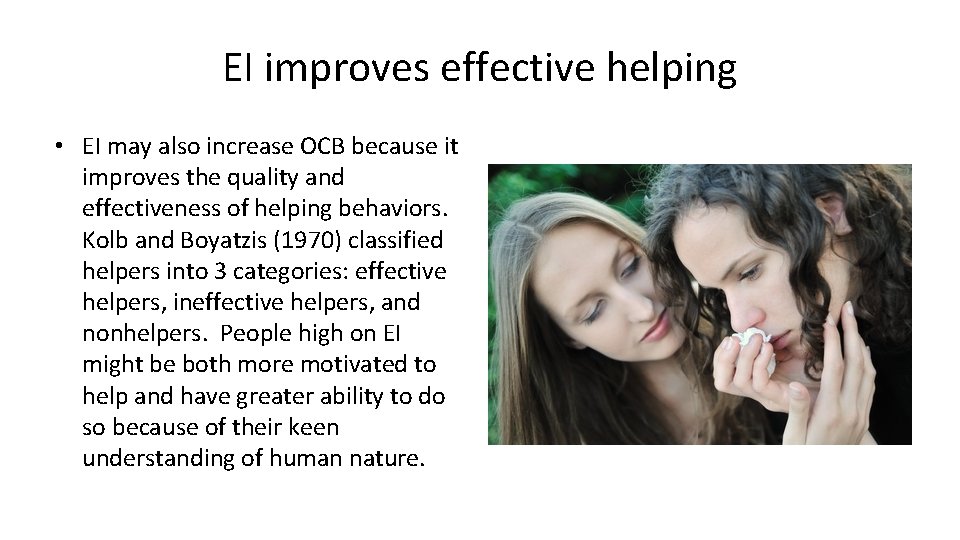 EI improves effective helping

• EI may also increase OCB because it improves the quality and effectiveness of helping behaviors. Kolb and Boyatzis (1970) classified helpers into 3 categories: effective helpers, ineffective helpers, and nonhelpers. People high on EI might be both more motivated to help and have greater ability to do so because of their keen understanding of human nature.